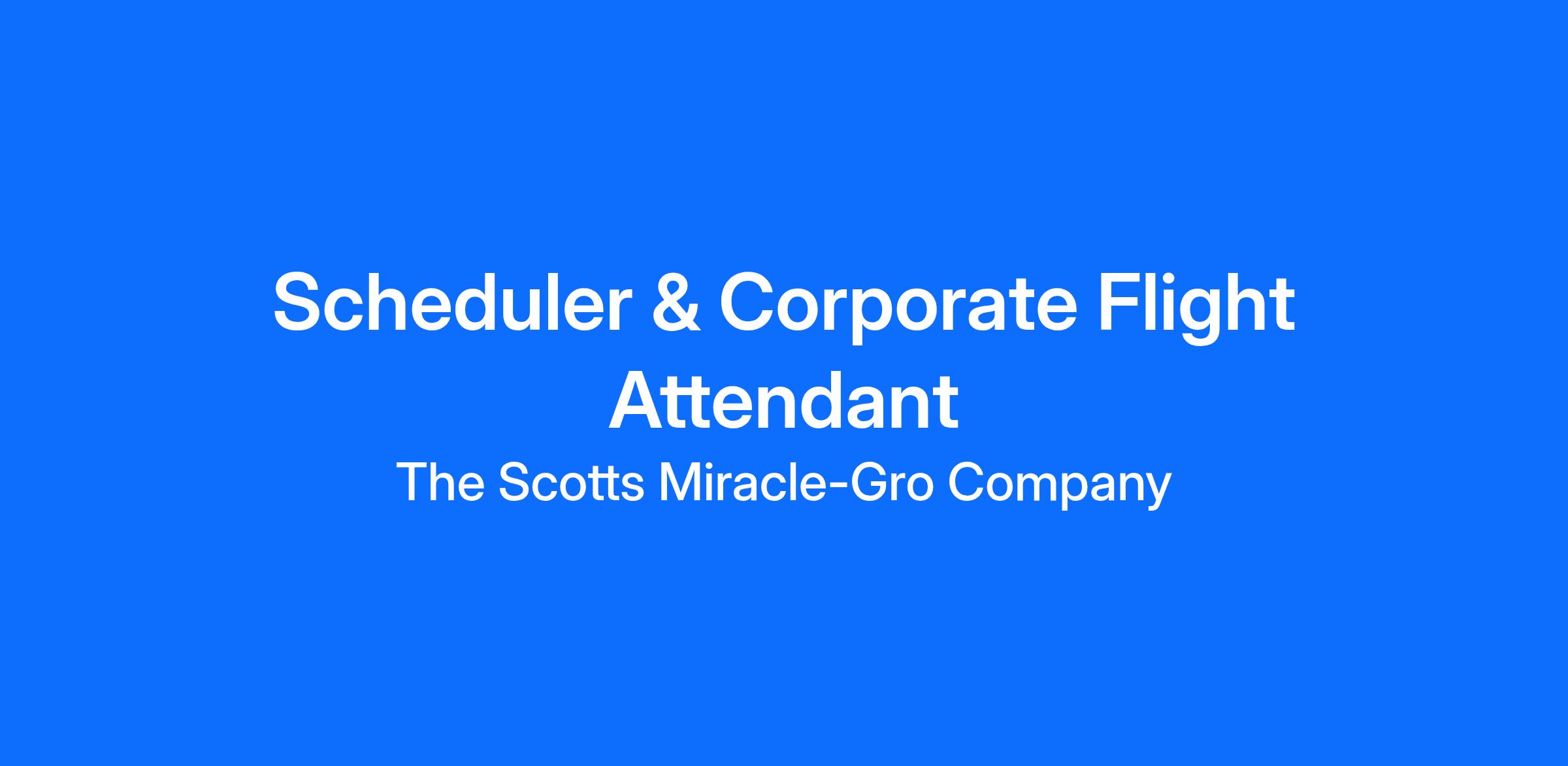 Scheduler & Corporate Flight Attendant

The Scotts Miracle-Gro Company